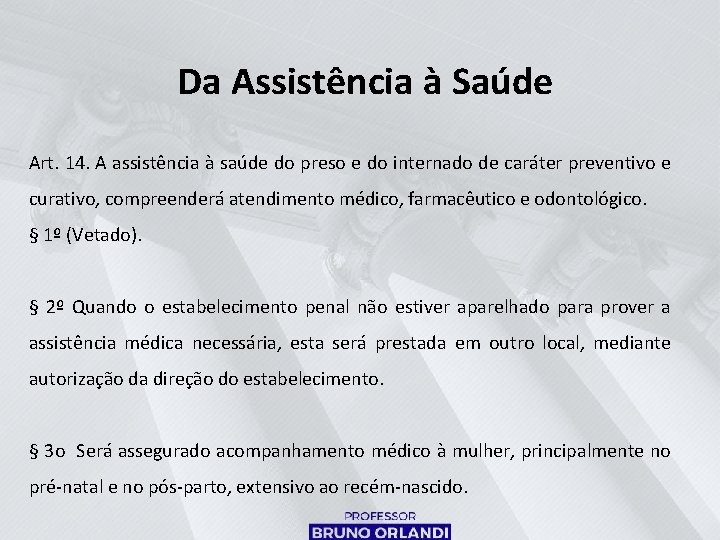 Da Assistência à Saúde

Art. 14. A assistência à saúde do preso e do internado de caráter preventivo e curativo, compreenderá atendimento médico, farmacêutico e odontológico.
§ 1º (Vetado).

§ 2º Quando o estabelecimento penal não estiver aparelhado para prover a assistência médica necessária, esta será prestada em outro local, mediante autorização da direção do estabelecimento.

§ 3o Será assegurado acompanhamento médico à mulher, principalmente no pré-natal e no pós-parto, extensivo ao recém-nascido.

PROFESSOR
BRUNO ORLANDI